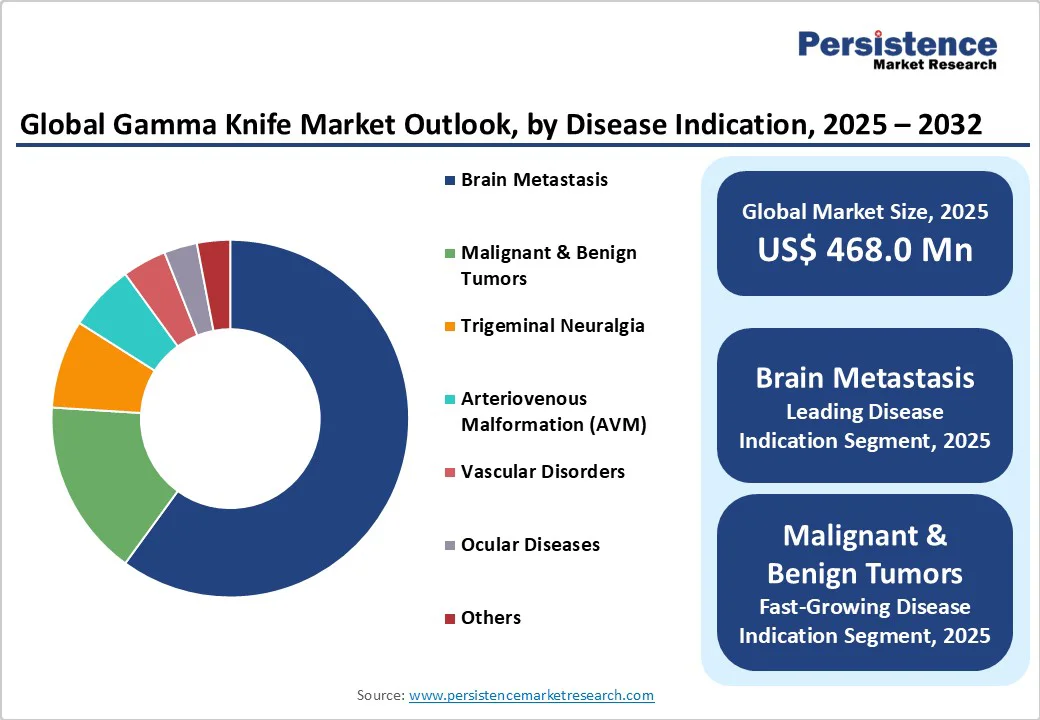 Persistence
Market Research

Global Gamma Knife Market Outlook, by Disease Indication, 2025 – 2032

Brain Metastasis

Malignant & Benign Tumors

Trigeminal Neuralgia

Arteriovenous Malformation (AVM)

Vascular Disorders

Ocular Diseases

Others

Global Market Size, 2025
US$ 468.0 Mn

Brain Metastasis
Leading Disease Indication Segment, 2025

Malignant & Benign Tumors
Fast-Growing Disease Indication Segment, 2025

Source: www.persistencemarketresearch.com